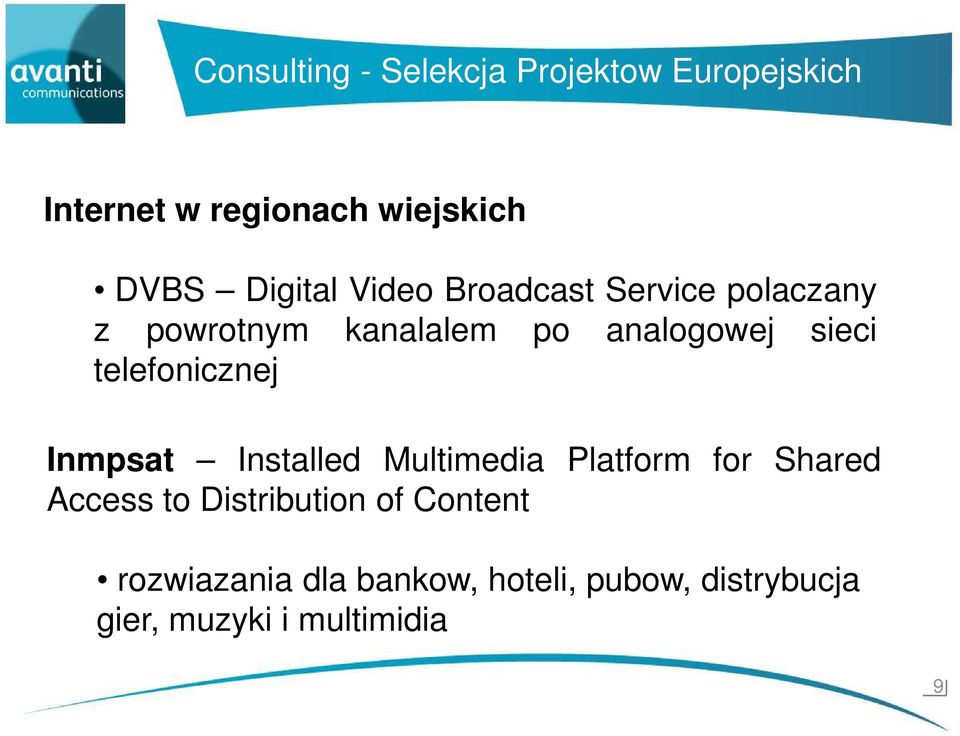 avanti
communications

Consulting - Selekcja Projektow Europejskich

Internet w regionach wiejskich

• DVBS – Digital Video Broadcast Service polaczany z powrotnym kanalalem po analogowej sieci telefonicznej

Inmpsat – Installed Multimedia Platform for Shared Access to Distribution of Content

• rozwiazania dla bankow, hoteli, pubow, distrybucja gier, muzyki i multimidia

9